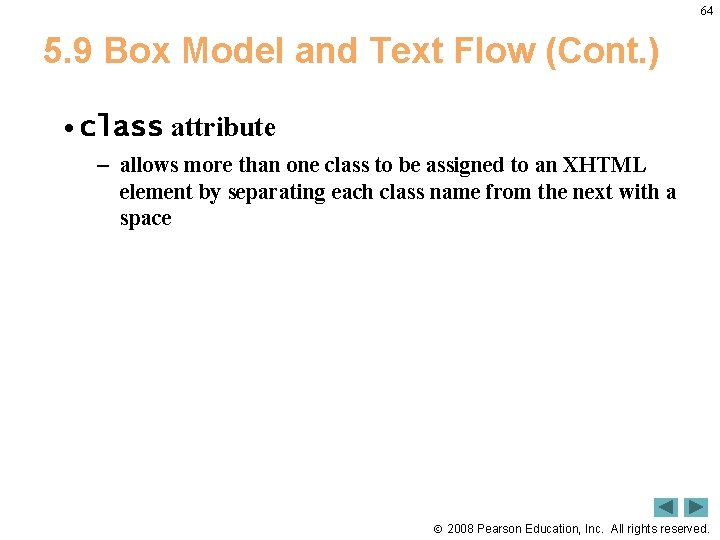 64

5.9 Box Model and Text Flow (Cont.)

• class attribute

– allows more than one class to be assigned to an XHTML element by separating each class name from the next with a space

© 2008 Pearson Education, Inc. All rights reserved.